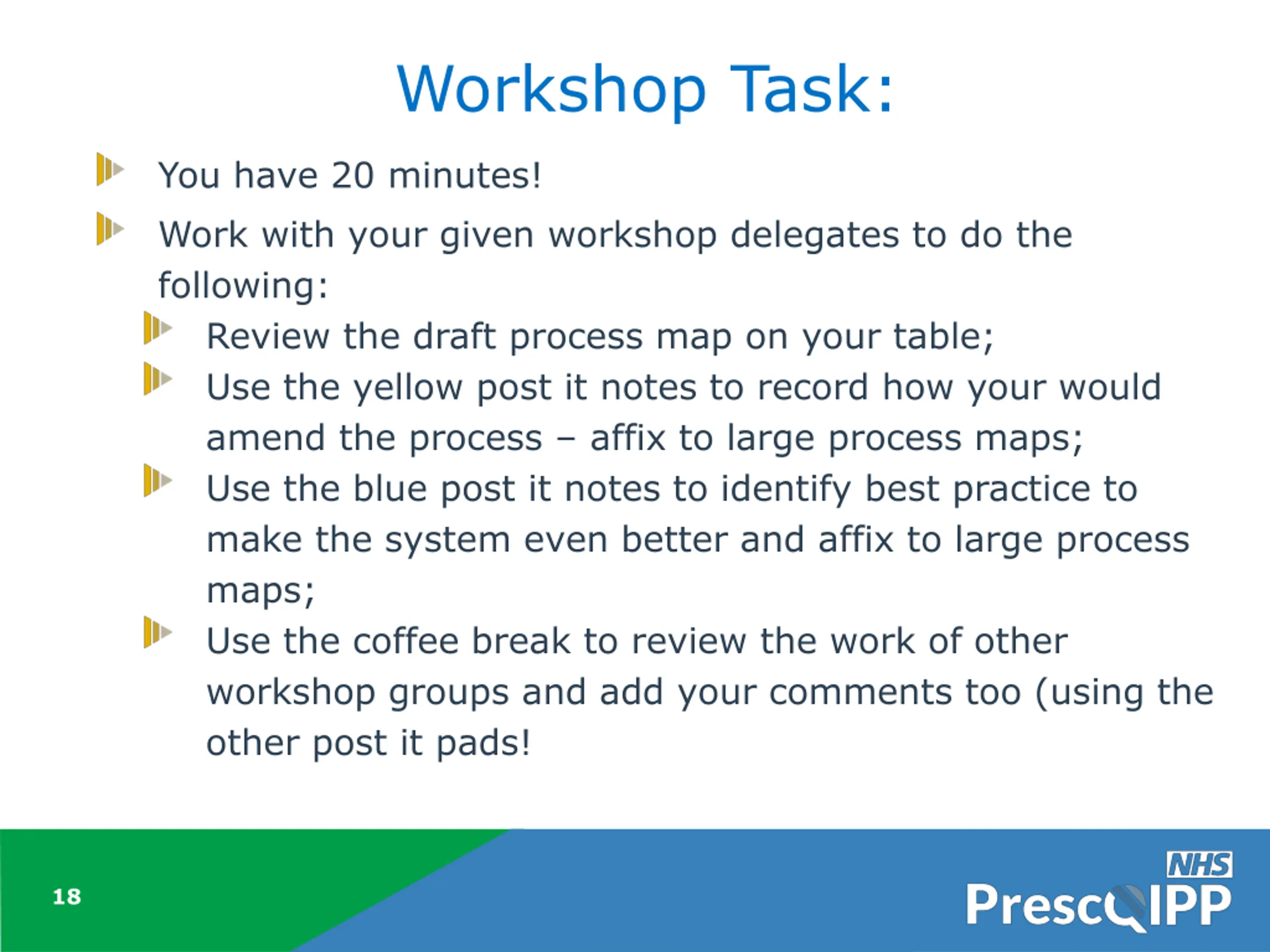 Workshop Task:

You have 20 minutes!

Work with your given workshop delegates to do the following:

Review the draft process map on your table;

Use the yellow post it notes to record how your would amend the process – affix to large process maps;

Use the blue post it notes to identify best practice to make the system even better and affix to large process maps;

Use the coffee break to review the work of other workshop groups and add your comments too (using the other post it pads!

18

NHS
PrescQIPP